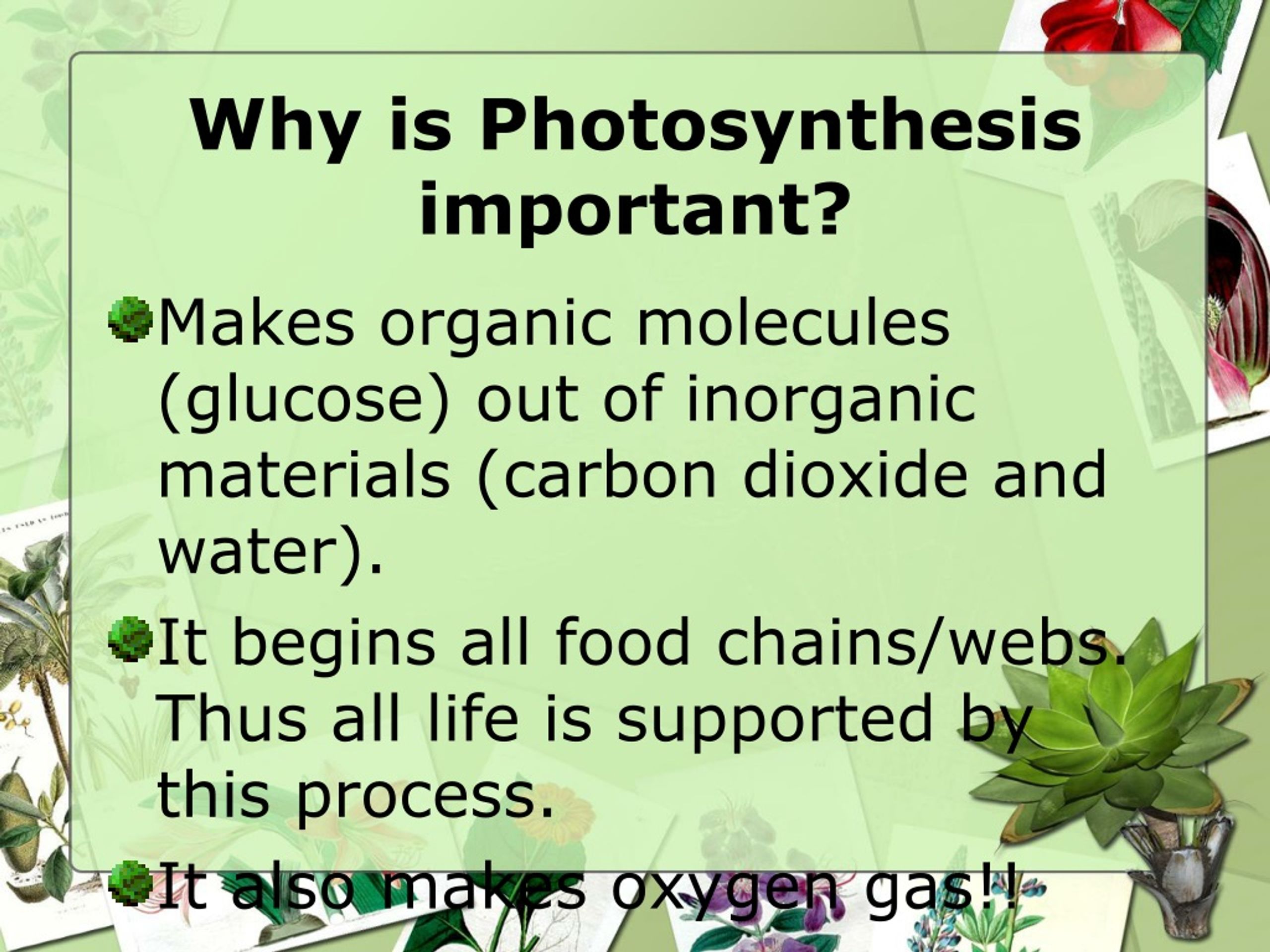 Why is Photosynthesis important?

Makes organic molecules (glucose) out of inorganic materials (carbon dioxide and water).

It begins all food chains/webs. Thus all life is supported by this process.

It also makes oxygen gas!!